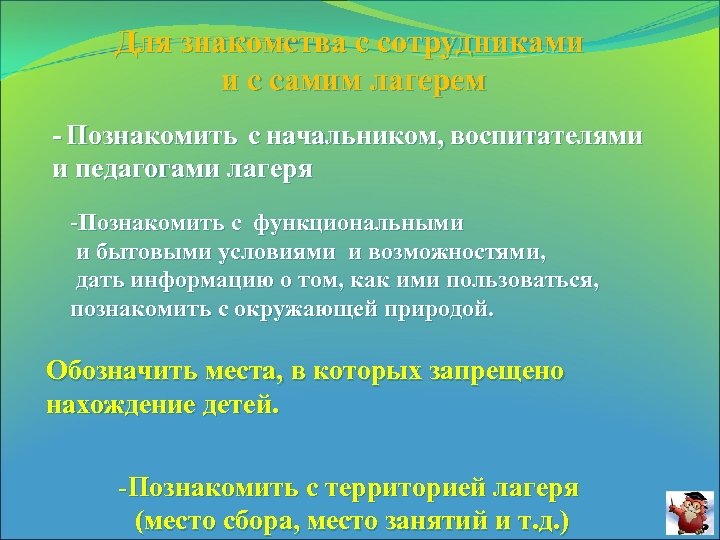 Для знакомства с сотрудниками и с самим лагерем

- Познакомить с начальником, воспитателями и педагогами лагеря

-Познакомить с функциональными и бытовыми условиями и возможностями, дать информацию о том, как ими пользоваться, познакомить с окружающей природой.

Обозначить места, в которых запрещено нахождение детей.

-Познакомить с территорией лагеря (место сбора, место занятий и т.д.)